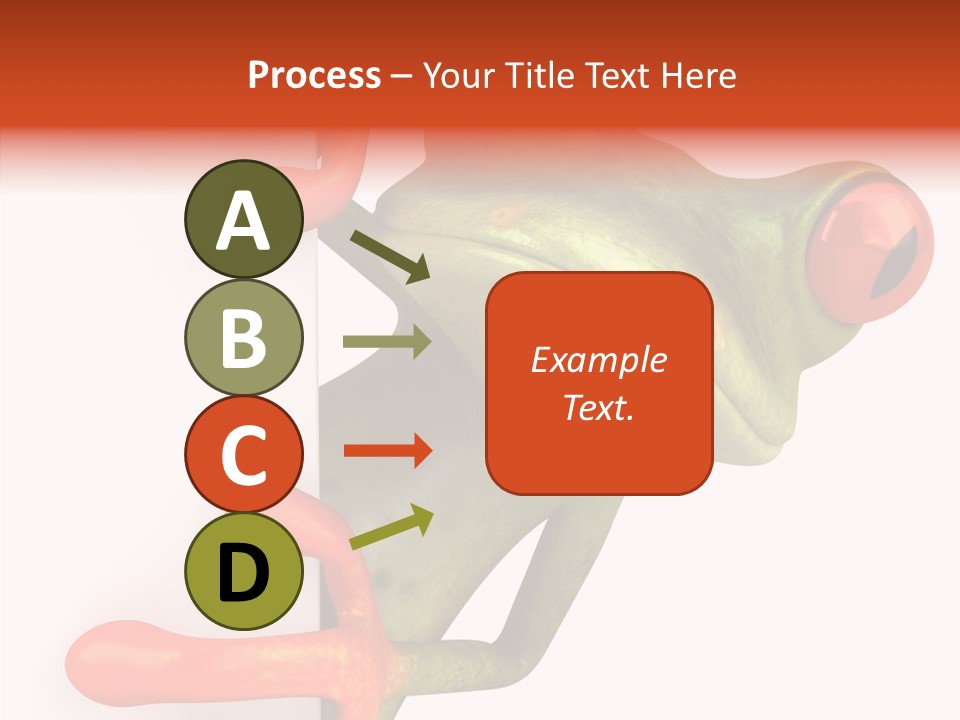 Process – Your Title Text Here

A

B

C

D

Example Text.